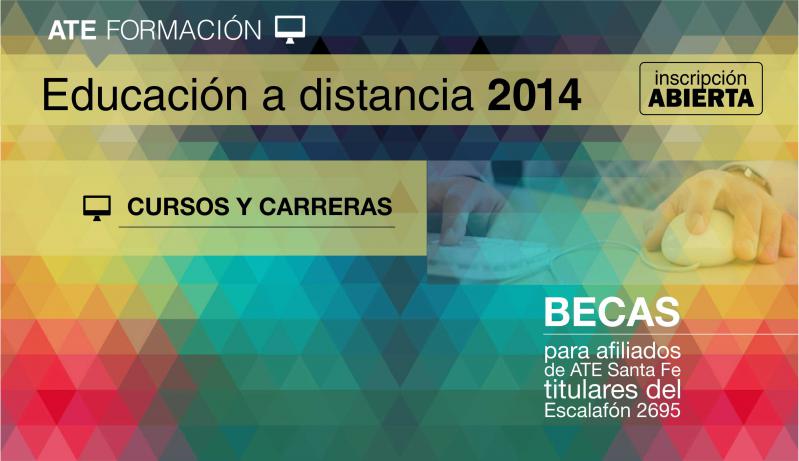 ATE FORMACIÓN

Educación a distancia 2014

inscripción ABIERTA

CURSOS Y CARRERAS

BECAS

para afiliados de ATE Santa Fe titulares del Escalafón 2695